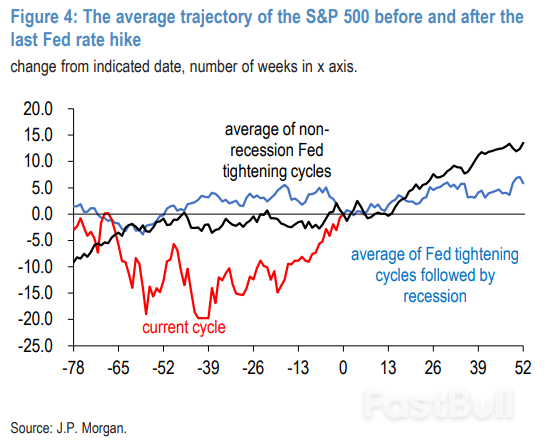 Figure 4: The average trajectory of the S&P 500 before and after the last Fed rate hike

change from indicated date, number of weeks in x axis.

20.0
15.0
10.0
5.0
0.0
-5.0
-10.0
-15.0
-20.0
-25.0

average of non-recession Fed tightening cycles

average of Fed tightening cycles followed by recession

current cycle

-78 -65 -52 -39 -26 -13 0 13 26 39 52

FastBull

Source: J.P. Morgan.